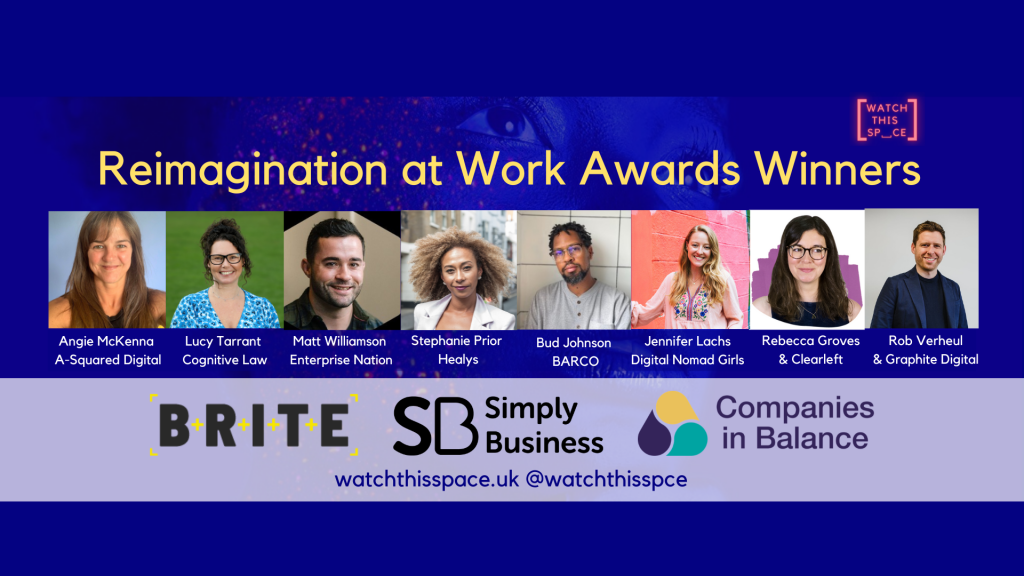 WATCH THIS SP_CE

Reimagination at Work Awards Winners

Angie McKenna A-Squared Digital

Lucy Tarrant Cognitive Law

Matt Williamson Enterprise Nation

Stephanie Prior Healys

Bud Johnson BARCO

Jennifer Lachs Digital Nomad Girls

Rebecca Groves & Clearleft

Rob Verheul & Graphite Digital

B+R+I+T+E

SB Simply Business

Companies in Balance

watchthisspace.uk @watchthisspce